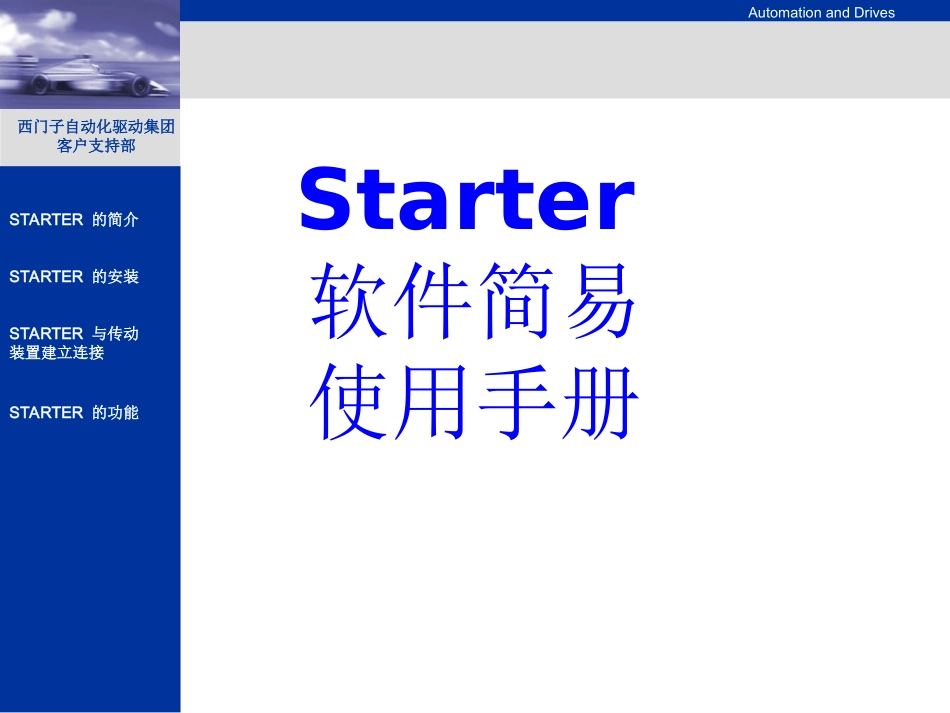 Automation and Drives

西门子自动化驱动集团
客户支持部

STARTER 的简介

STARTER 的安装

STARTER 与传动装置建立连接

STARTER 的功能

Starter
软件简易
使用手册